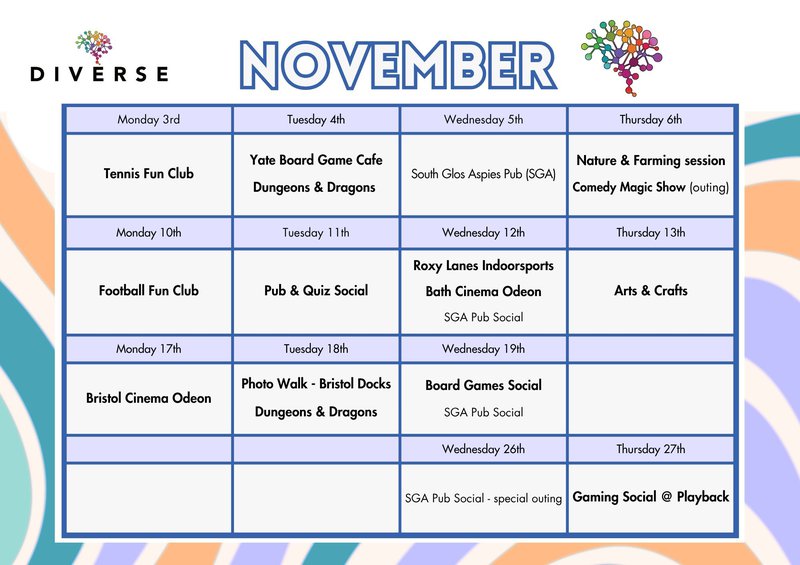 DIVERSE

NOVEMBER

| Monday 3rd | Tuesday 4th | Wednesday 5th | Thursday 6th |
|---|---|---|---|
| Tennis Fun Club | Yate Board Game Cafe Dungeons & Dragons | South Glos Aspies Pub (SGA) | Nature & Farming session Comedy Magic Show (outing) |
| Monday 10th | Tuesday 11th | Wednesday 12th | Thursday 13th |
| Football Fun Club | Pub & Quiz Social | Roxy Lanes Indoorsports Bath Cinema Odeon SGA Pub Social | Arts & Crafts |
| Monday 17th | Tuesday 18th | Wednesday 19th | |
| Bristol Cinema Odeon | Photo Walk - Bristol Docks Dungeons & Dragons | Board Games Social SGA Pub Social | |
| | | Wednesday 26th | Thursday 27th |
| | | SGA Pub Social - special outing | Gaming Social @ Playback |